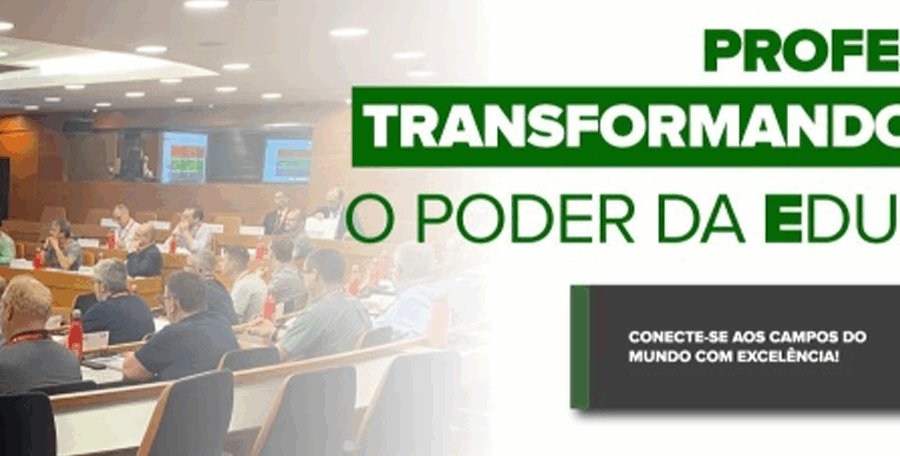 PROFE
TRANSFORMANDO
O PODER DA EDU

CONECTE-SE AOS CAMPOS DO MUNDO COM EXCELÊNCIA!